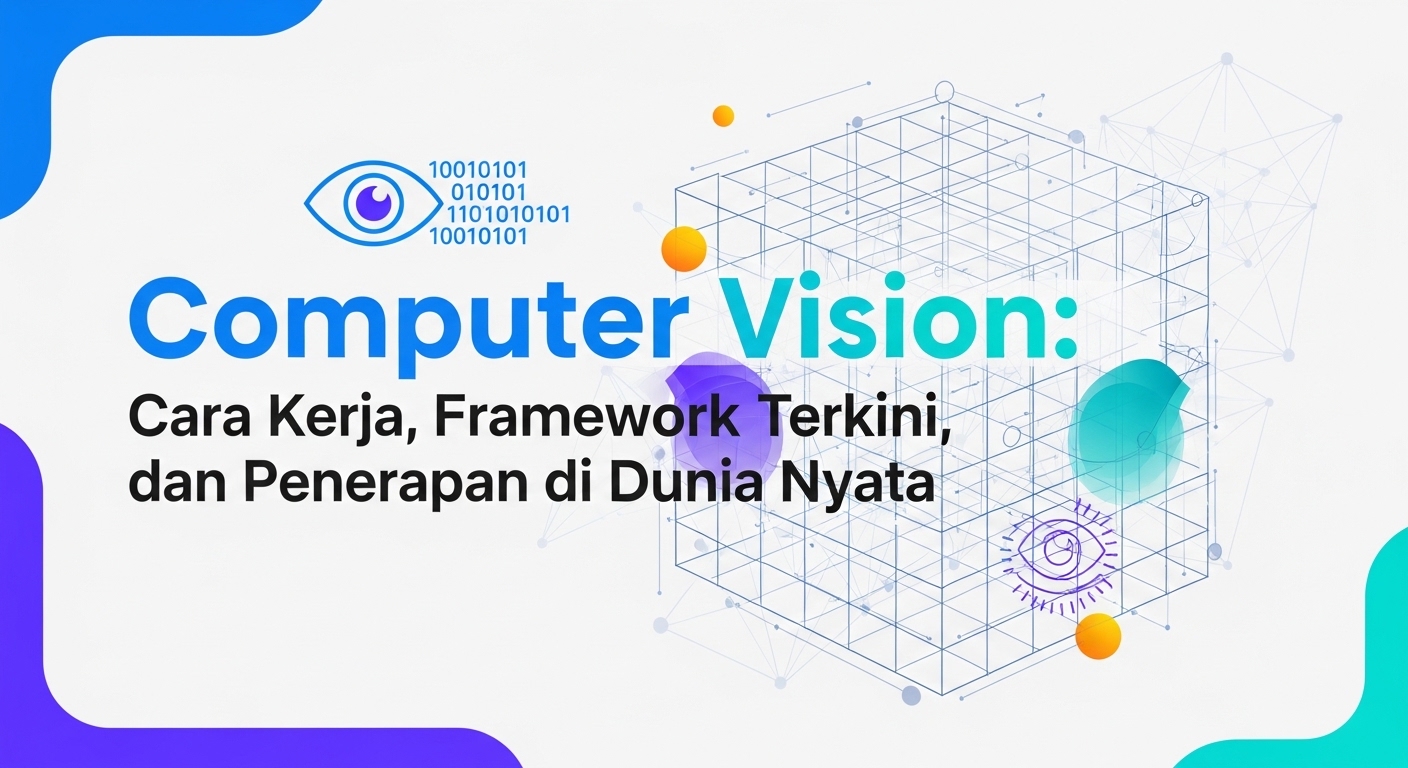 10010101
010101
1101010101
10010101

Computer Vision:
Cara Kerja, Framework Terkini, dan Penerapan di Dunia Nyata